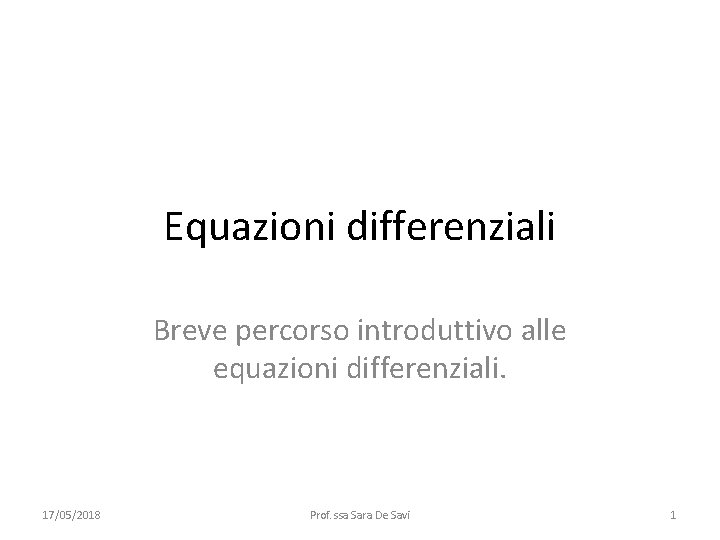 Equazioni differenziali

Breve percorso introduttivo alle equazioni differenziali.

17/05/2018

Prof. ssa Sara De Savi

1